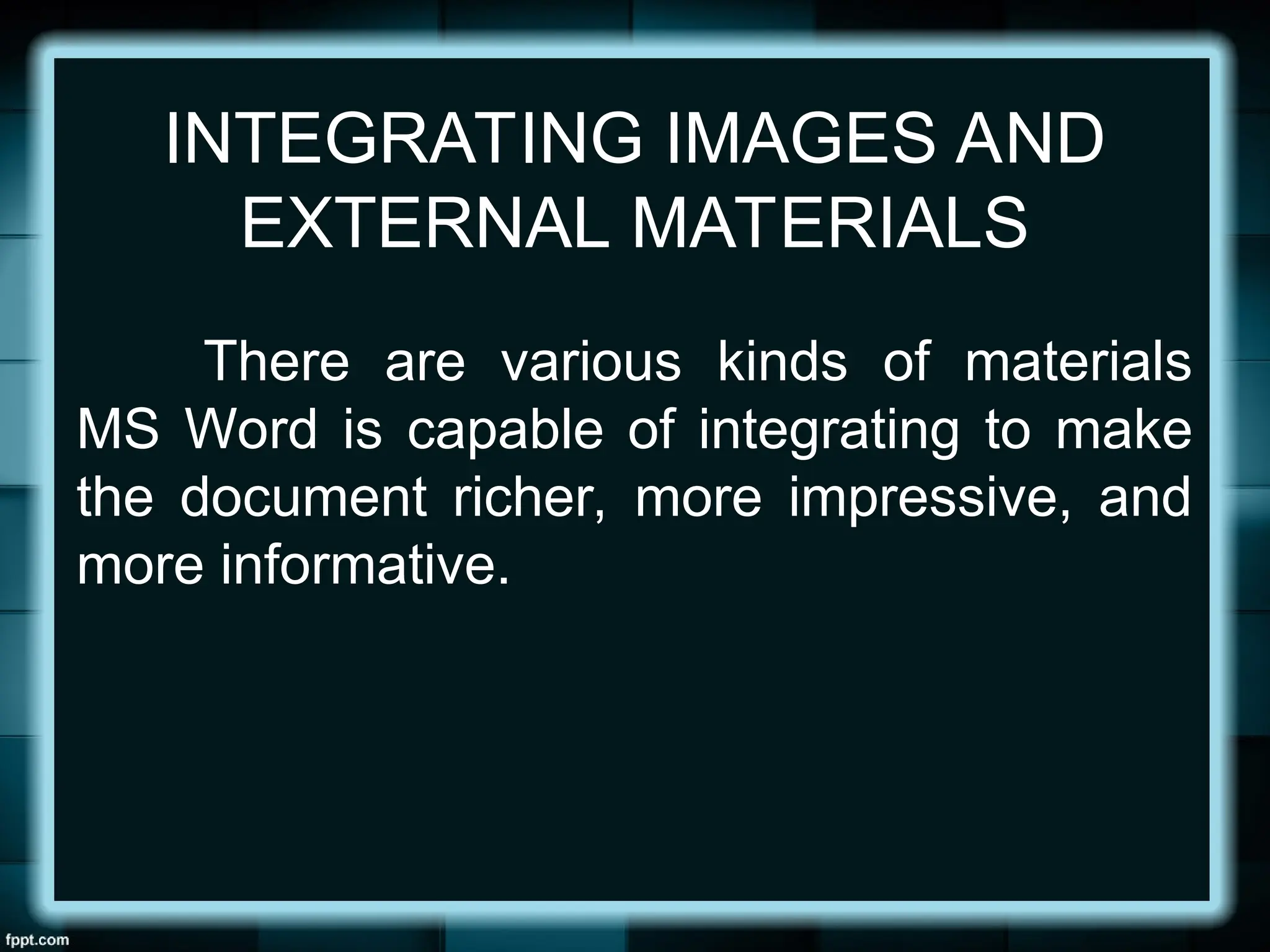 INTEGRATING IMAGES AND EXTERNAL MATERIALS

There are various kinds of materials MS Word is capable of integrating to make the document richer, more impressive, and more informative.

fppt.com